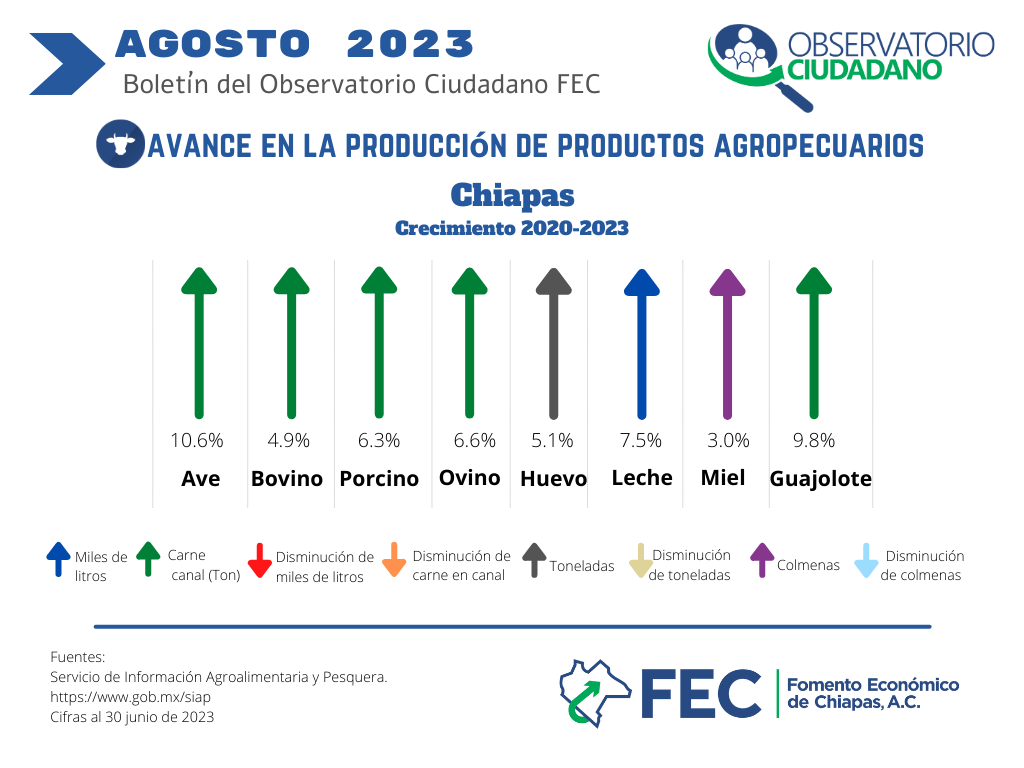 AGOSTO 2023
Boletín del Observatorio Ciudadano FEC

OBSERVATORIO CIUDADANO

AVANCE EN LA PRODUCCIÓN DE PRODUCTOS AGROPECUARIOS

Chiapas
Crecimiento 2020-2023

| 10.6% | 4.9% | 6.3% | 6.6% | 5.1% | 7.5% | 3.0% | 9.8% |
|---|---|---|---|---|---|---|---|
| Ave | Bovino | Porcino | Ovino | Huevo | Leche | Miel | Guajolote |

Miles de litros
Carne canal (Ton)
Disminución de miles de litros
Disminución de carne en canal
Toneladas
Disminución de toneladas
Colmenas
Disminución de colmenas

Fuentes:
Servicio de Información Agroalimentaria y Pesquera.
https://www.gob.mx/siap
Cifras al 30 junio de 2023

FEC
Fomento Económico de Chiapas, A.C.